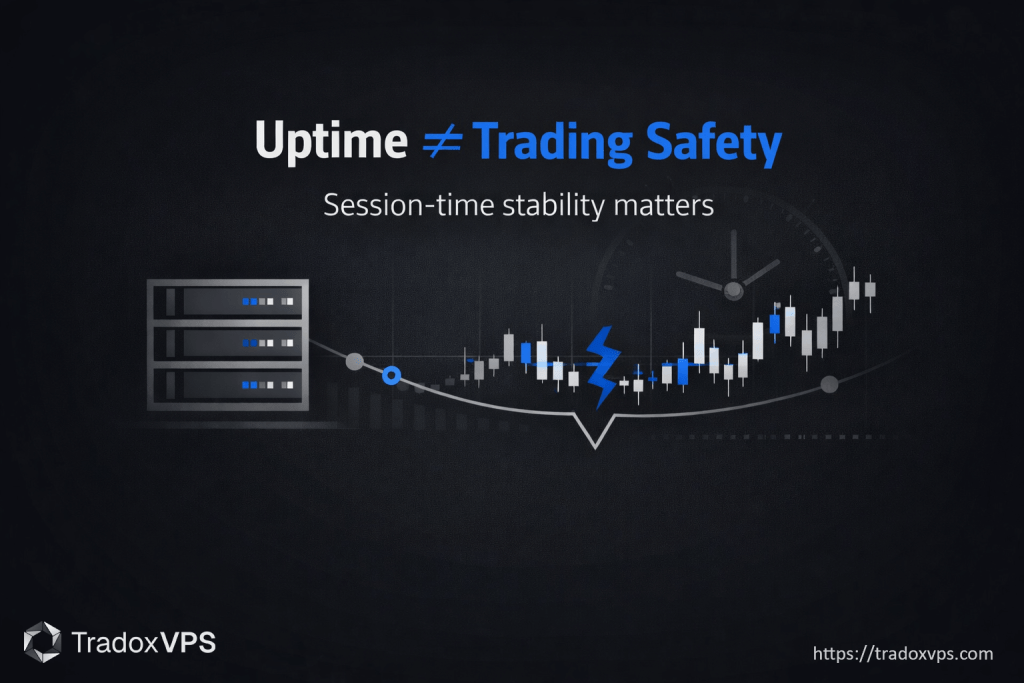 Uptime $\neq$ Trading Safety

Session-time stability matters

TradoxVPS

https://tradoxvps.com